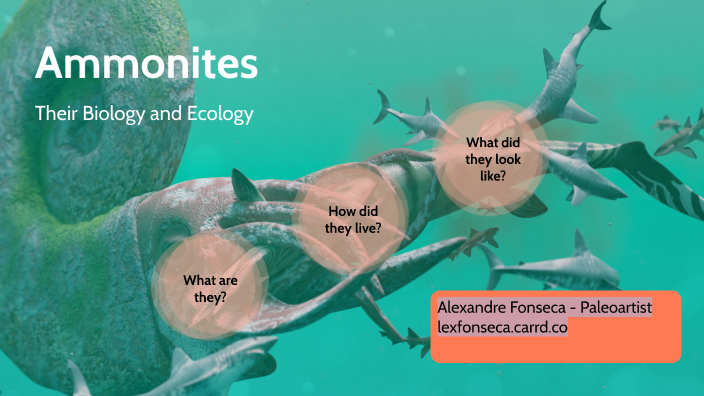 Ammonites

Their Biology and Ecology

What are they?

How did they live?

What did they look like?

Alexandre Fonseca - Paleoartist
lexfonseca.carrd.co